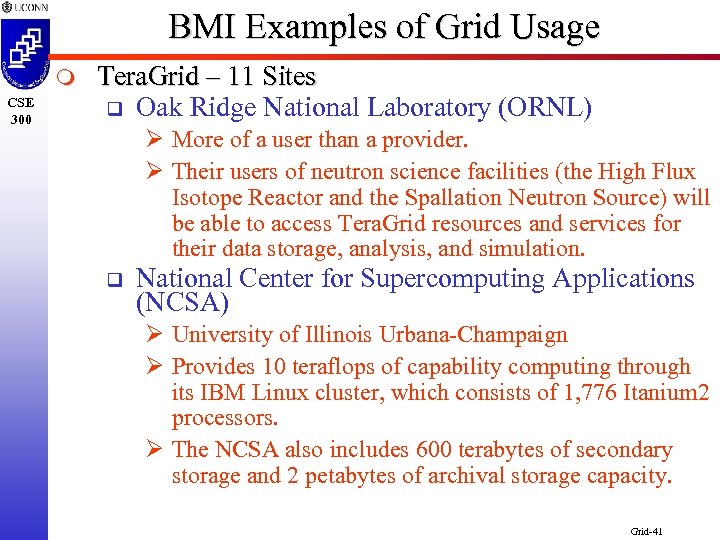 UCONN

CSE 300

BMI Examples of Grid Usage

TeraGrid – 11 Sites

Oak Ridge National Laboratory (ORNL)

More of a user than a provider.

Their users of neutron science facilities (the High Flux Isotope Reactor and the Spallation Neutron Source) will be able to access TeraGrid resources and services for their data storage, analysis, and simulation.

National Center for Supercomputing Applications (NCSA)

University of Illinois Urbana-Champaign

Provides 10 teraflops of capability computing through its IBM Linux cluster, which consists of 1,776 Itanium2 processors.

The NCSA also includes 600 terabytes of secondary storage and 2 petabytes of archival storage capacity.

Grid-41